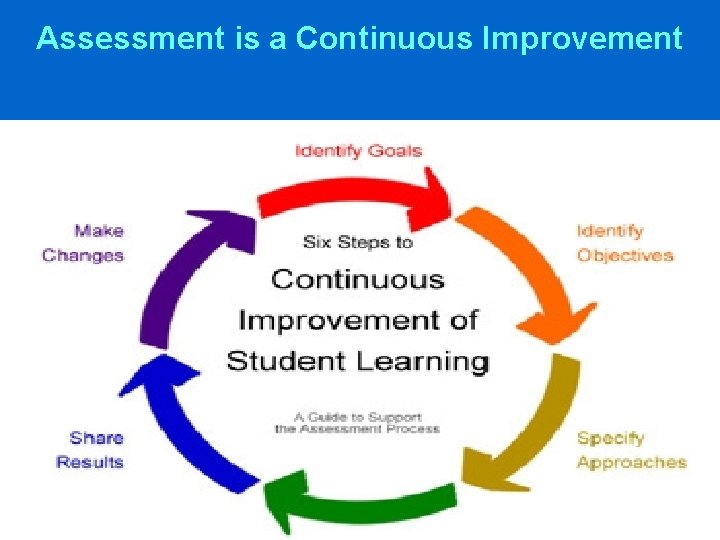 Assessment is a Continuous Improvement

Identify Goals

Identify Objectives

Specify Approaches

Share Results

Make Changes

Six Steps to

Continuous Improvement of Student Learning

A Guide to Support the Assessment Process